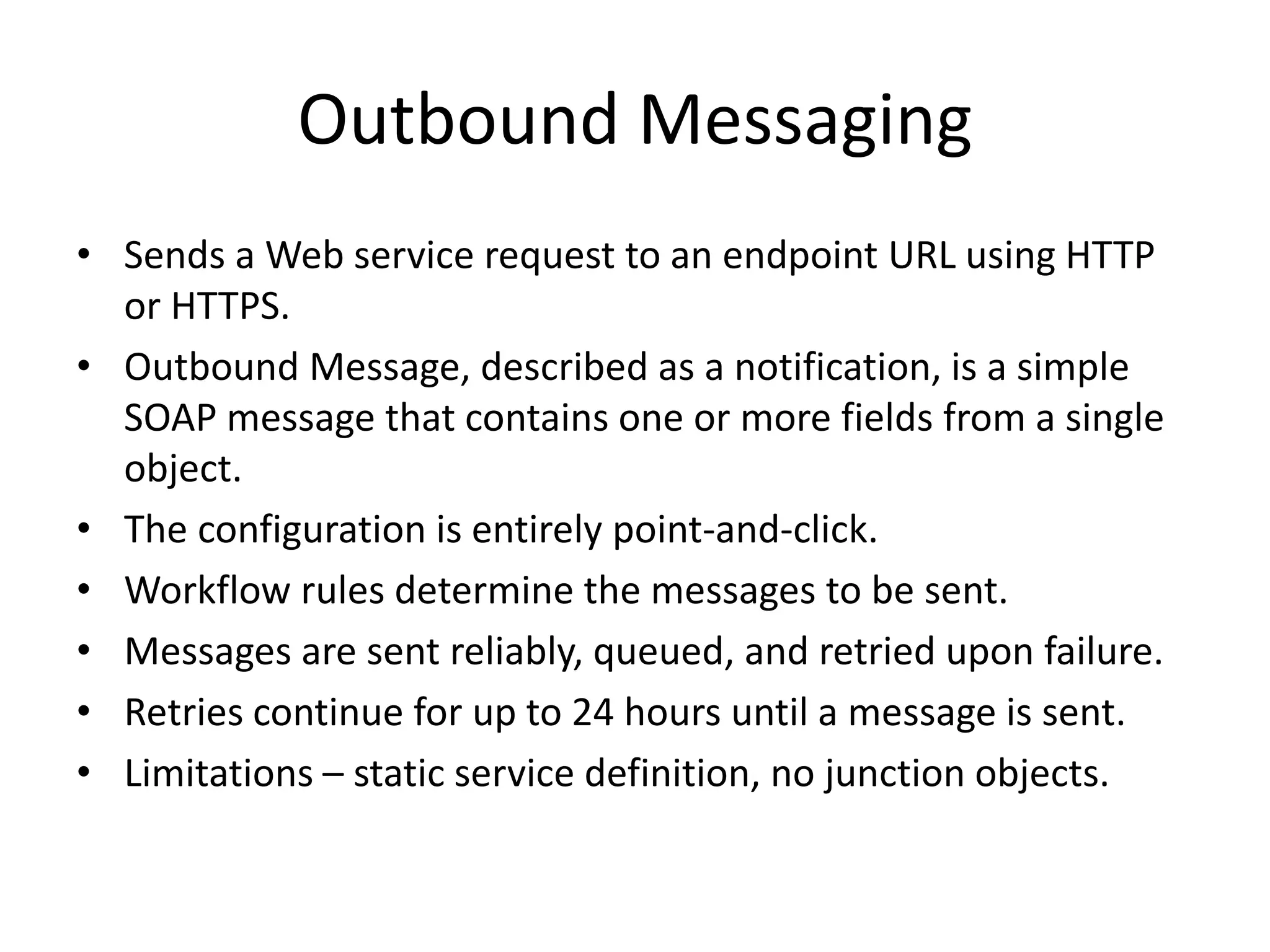 Outbound Messaging

• Sends a Web service request to an endpoint URL using HTTP or HTTPS.
• Outbound Message, described as a notification, is a simple SOAP message that contains one or more fields from a single object.
• The configuration is entirely point-and-click.
• Workflow rules determine the messages to be sent.
• Messages are sent reliably, queued, and retried upon failure.
• Retries continue for up to 24 hours until a message is sent.
• Limitations – static service definition, no junction objects.